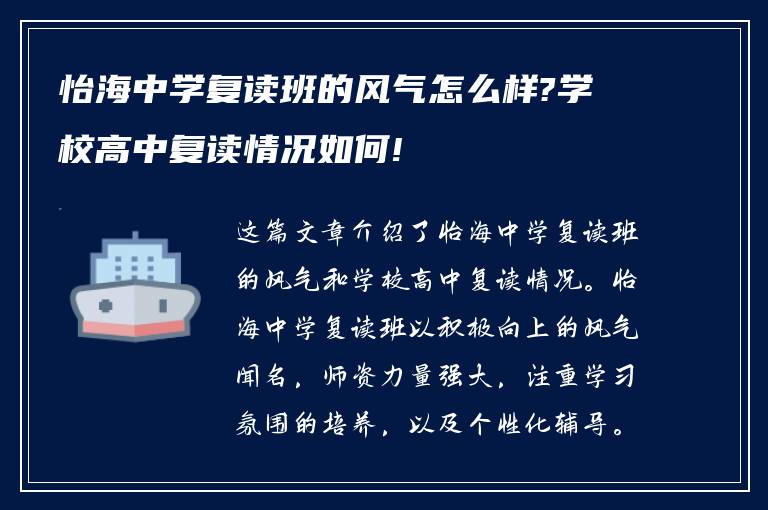 怡海中学复读班的风气怎么样?学校高中复读情况如何!

这篇文章介绍了怡海中学复读班的风气和学校高中复读情况。怡海中学复读班以积极向上的风气闻名，师资力量强大，注重学习氛围的培养，以及个性化辅导。